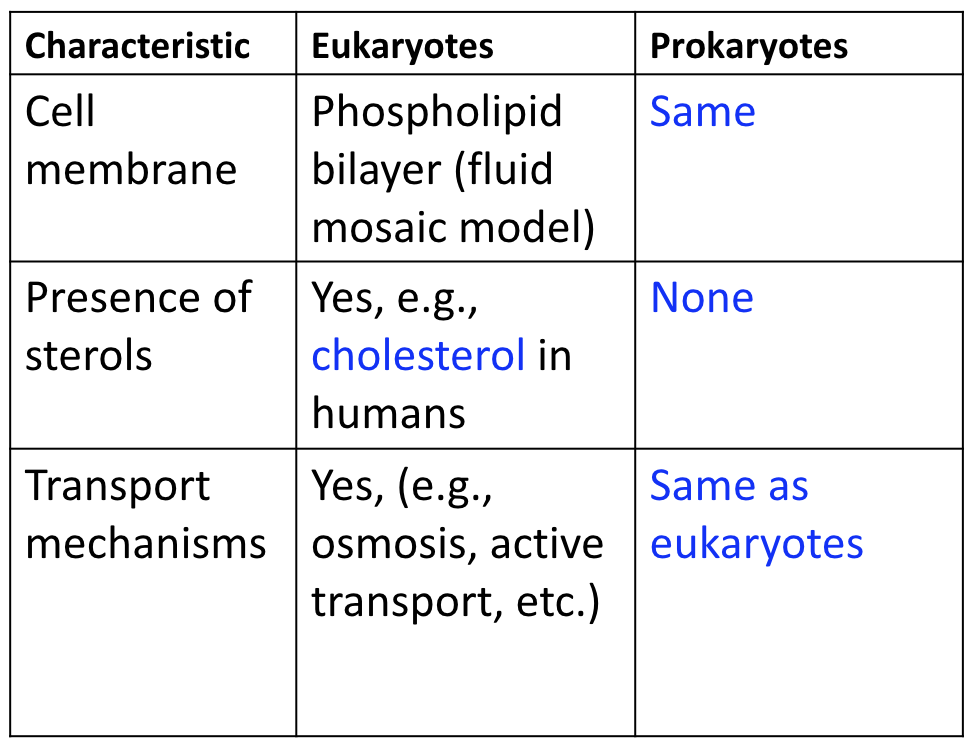 | Characteristic | Eukaryotes | Prokaryotes |
|---|---|---|
| Cell membrane | Phospholipid bilayer (fluid mosaic model) | Same |
| Presence of sterols | Yes, e.g., cholesterol in humans | None |
| Transport mechanisms | Yes, (e.g., osmosis, active transport, etc.) | Same as eukaryotes |